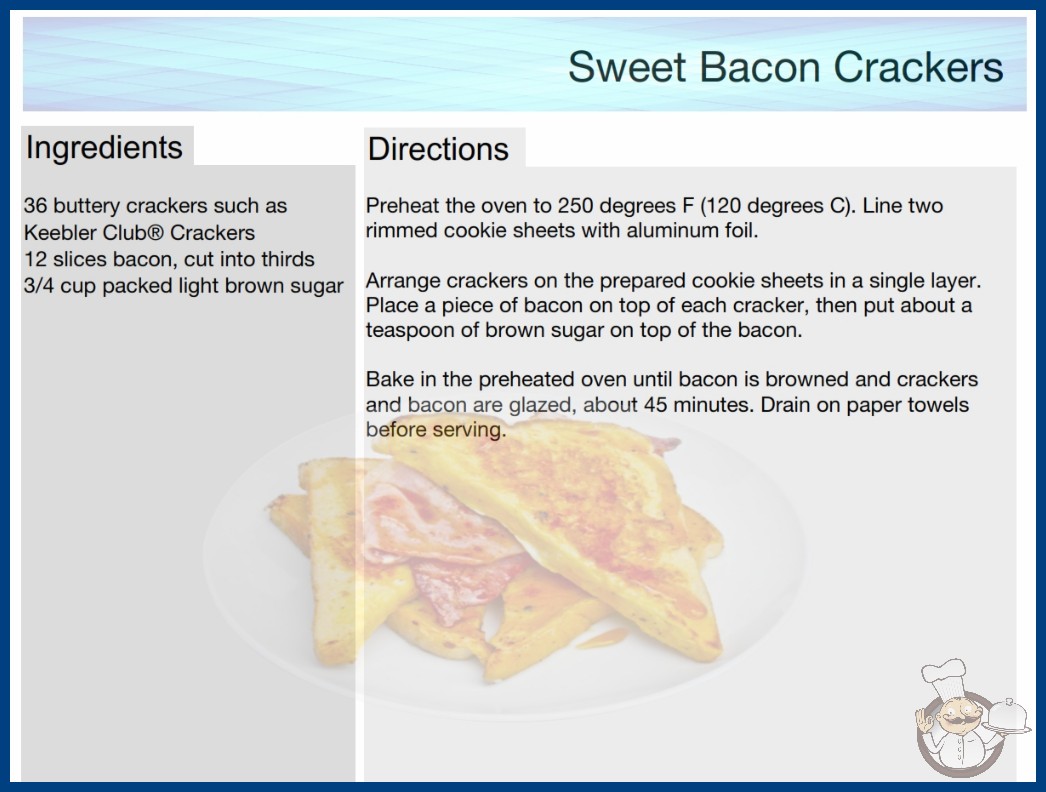 Sweet Bacon Crackers

Ingredients

36 buttery crackers such as Keebler Club® Crackers
12 slices bacon, cut into thirds
3/4 cup packed light brown sugar

Directions

Preheat the oven to 250 degrees F (120 degrees C). Line two rimmed cookie sheets with aluminum foil.

Arrange crackers on the prepared cookie sheets in a single layer. Place a piece of bacon on top of each cracker, then put about a teaspoon of brown sugar on top of the bacon.

Bake in the preheated oven until bacon is browned and crackers and bacon are glazed, about 45 minutes. Drain on paper towels before serving.